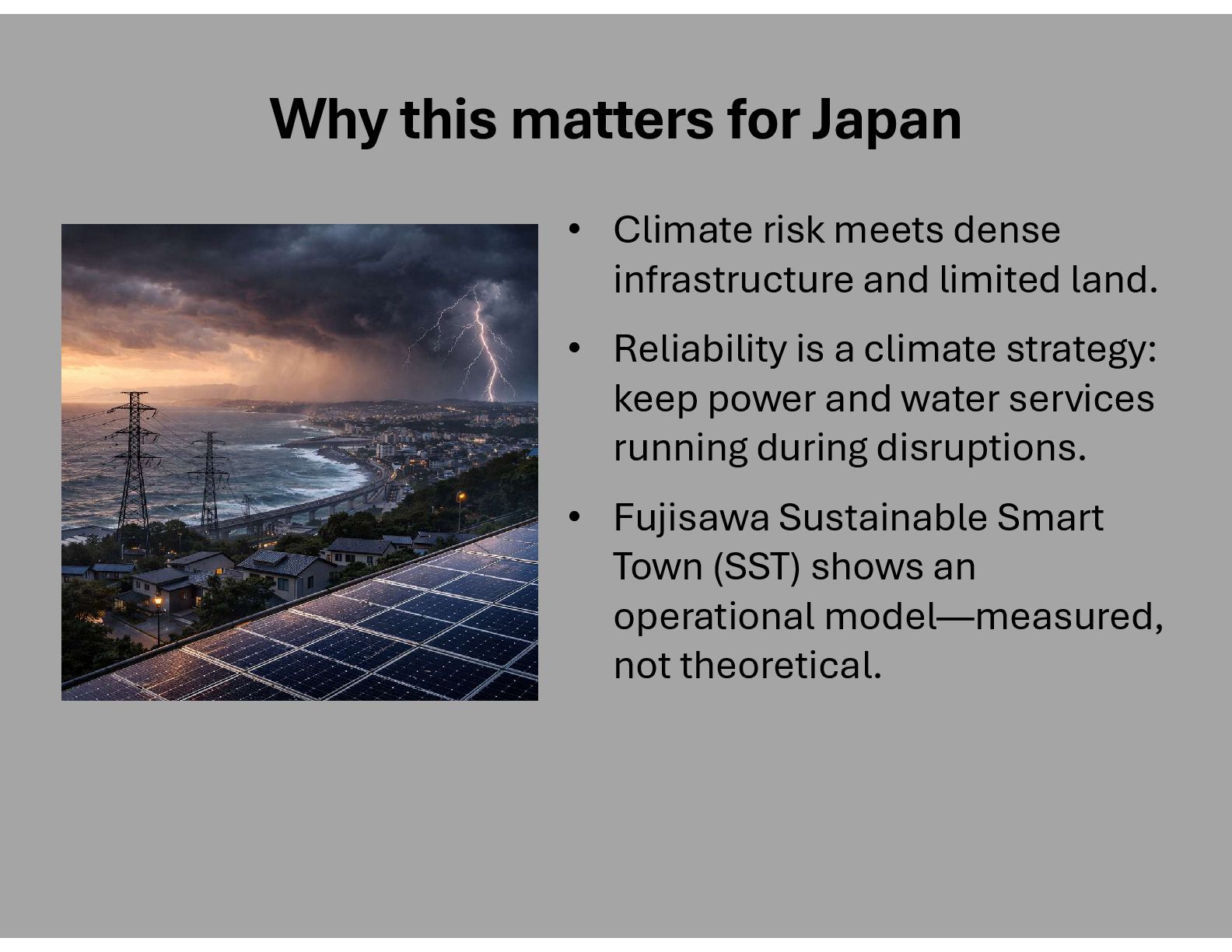 Why this matters for Japan

• Climate risk meets dense infrastructure and limited land.

• Reliability is a climate strategy: keep power and water services running during disruptions.

• Fujisawa Sustainable Smart Town (SST) shows an operational model—measured, not theoretical.